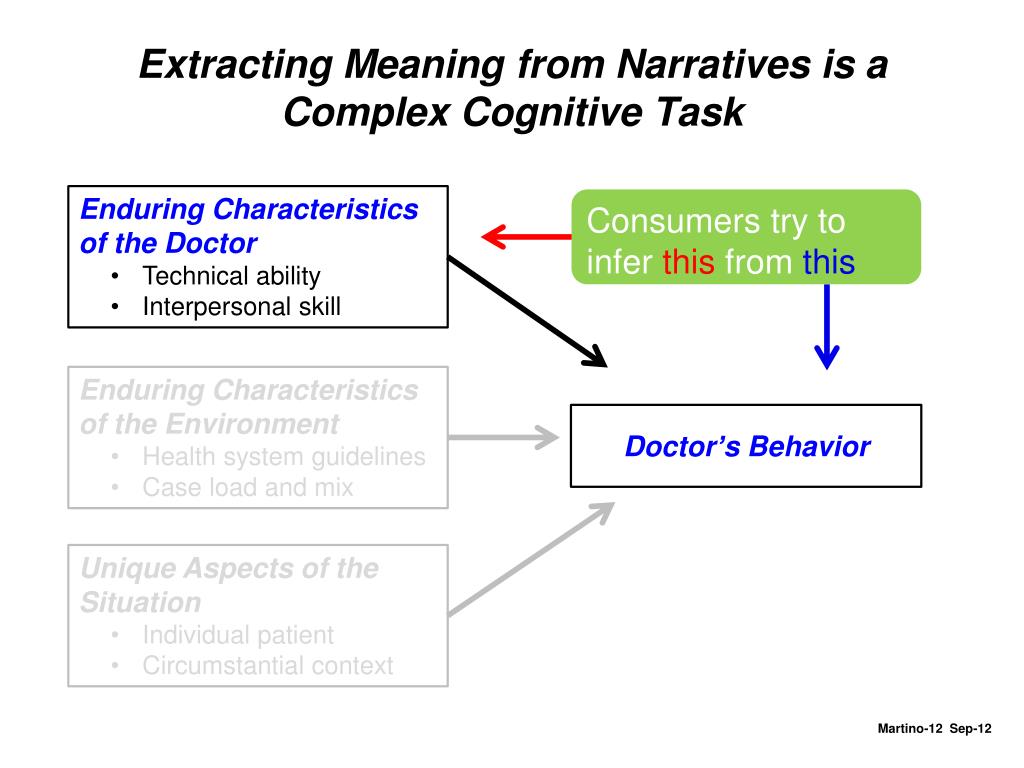 Extracting Meaning from Narratives is a Complex Cognitive Task

Enduring Characteristics of the Doctor
• Technical ability
• Interpersonal skill

Consumers try to infer this from this

Enduring Characteristics of the Environment
• Health system guidelines
• Case load and mix

Doctor's Behavior

Unique Aspects of the Situation
• Individual patient
• Circumstantial context

Martino-12 Sep-12